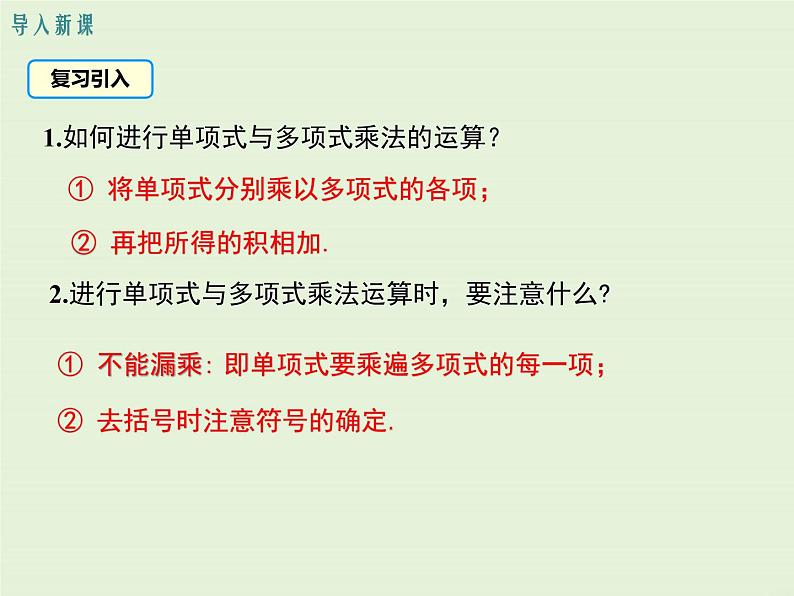 导入新课

复习引入

1.如何进行单项式与多项式乘法的运算？

① 将单项式分别乘以多项式的各项；

② 再把所得的积相加.

2.进行单项式与多项式乘法运算时，要注意什么?

① 不能漏乘：即单项式要乘遍多项式的每一项；

② 去括号时注意符号的确定.